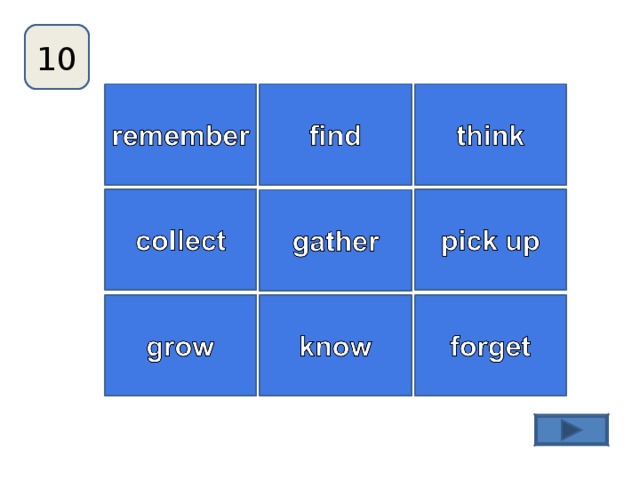 10

| remember | find | think |
|---|---|---|
| collect | gather | pick up |
| grow | know | forget |